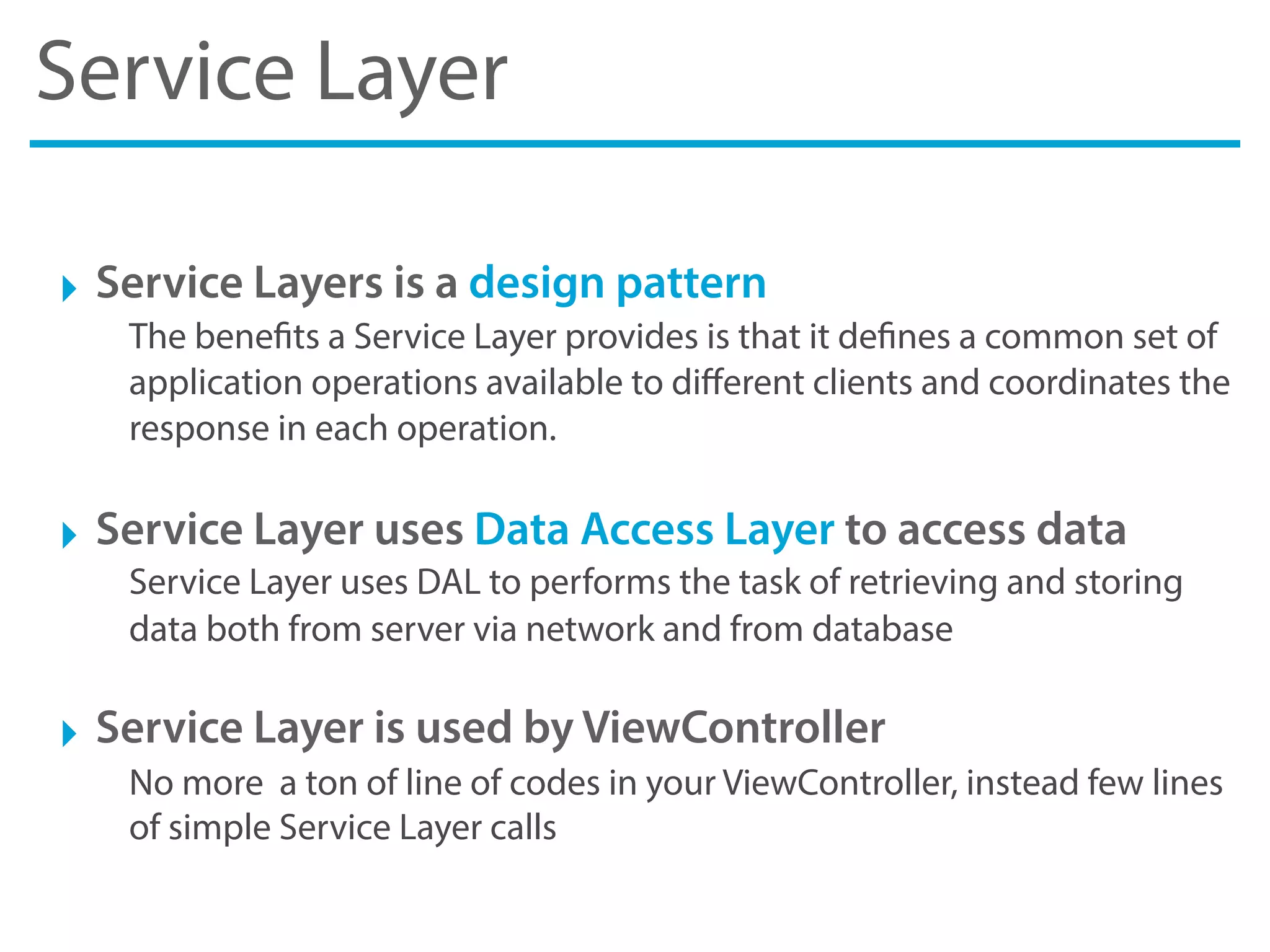 Service Layer

Service Layers is a design pattern

The benefits a Service Layer provides is that it defines a common set of application operations available to different clients and coordinates the response in each operation.

Service Layer uses Data Access Layer to access data

Service Layer uses DAL to performs the task of retrieving and storing data both from server via network and from database

Service Layer is used by ViewController

No more  a ton of line of codes in your ViewController, instead few lines of simple Service Layer calls